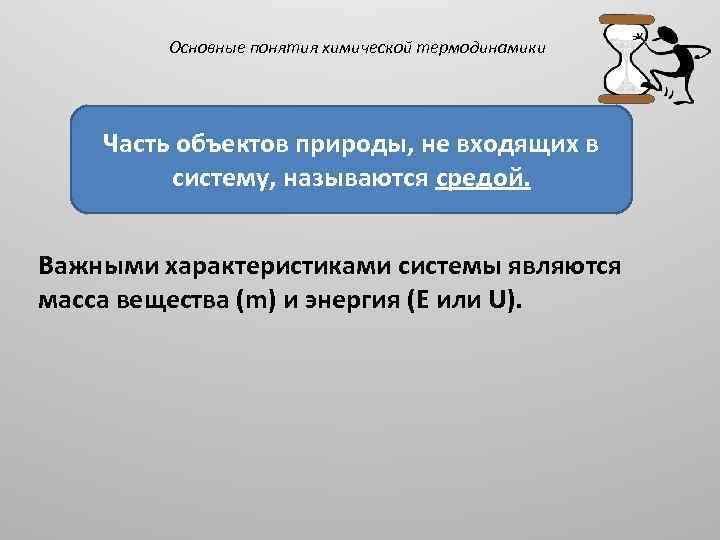 Основные понятия химической термодинамики

Часть объектов природы, не входящих в систему, называются средой.

Важными характеристиками системы являются масса вещества (m) и энергия (E или U).